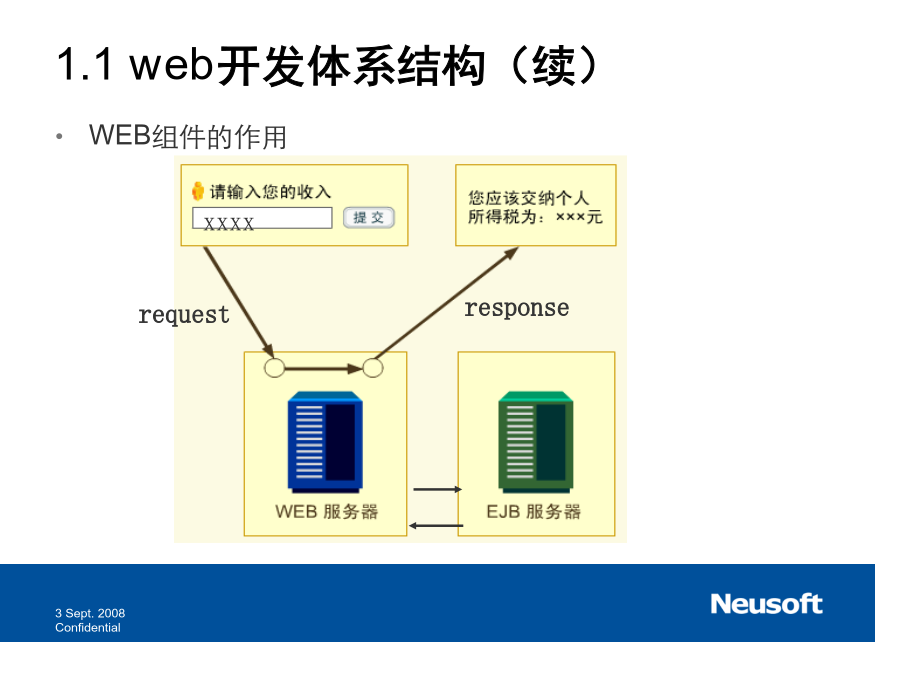 1.1 web开发体系结构（续）

• WEB组件的作用

请输入您的收入

XXXX

提交

您应该交纳个人所得税为：×××元

request

response

WEB 服务器

EJB 服务器

3 Sept. 2008
Confidential

Neusoft